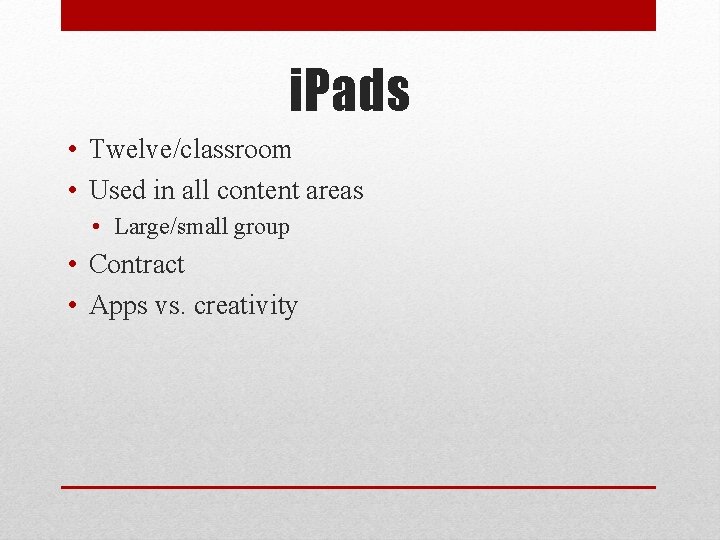 iPads

• Twelve/classroom
• Used in all content areas
  • Large/small group
• Contract
• Apps vs. creativity